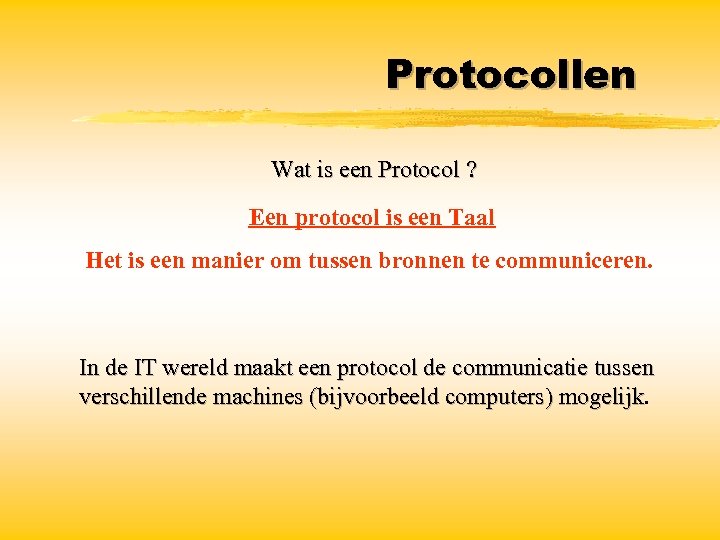 Protocollen

Wat is een Protocol ?

Een protocol is een Taal

Het is een manier om tussen bronnen te communiceren.

In de IT wereld maakt een protocol de communicatie tussen verschillende machines (bijvoorbeeld computers) mogelijk.